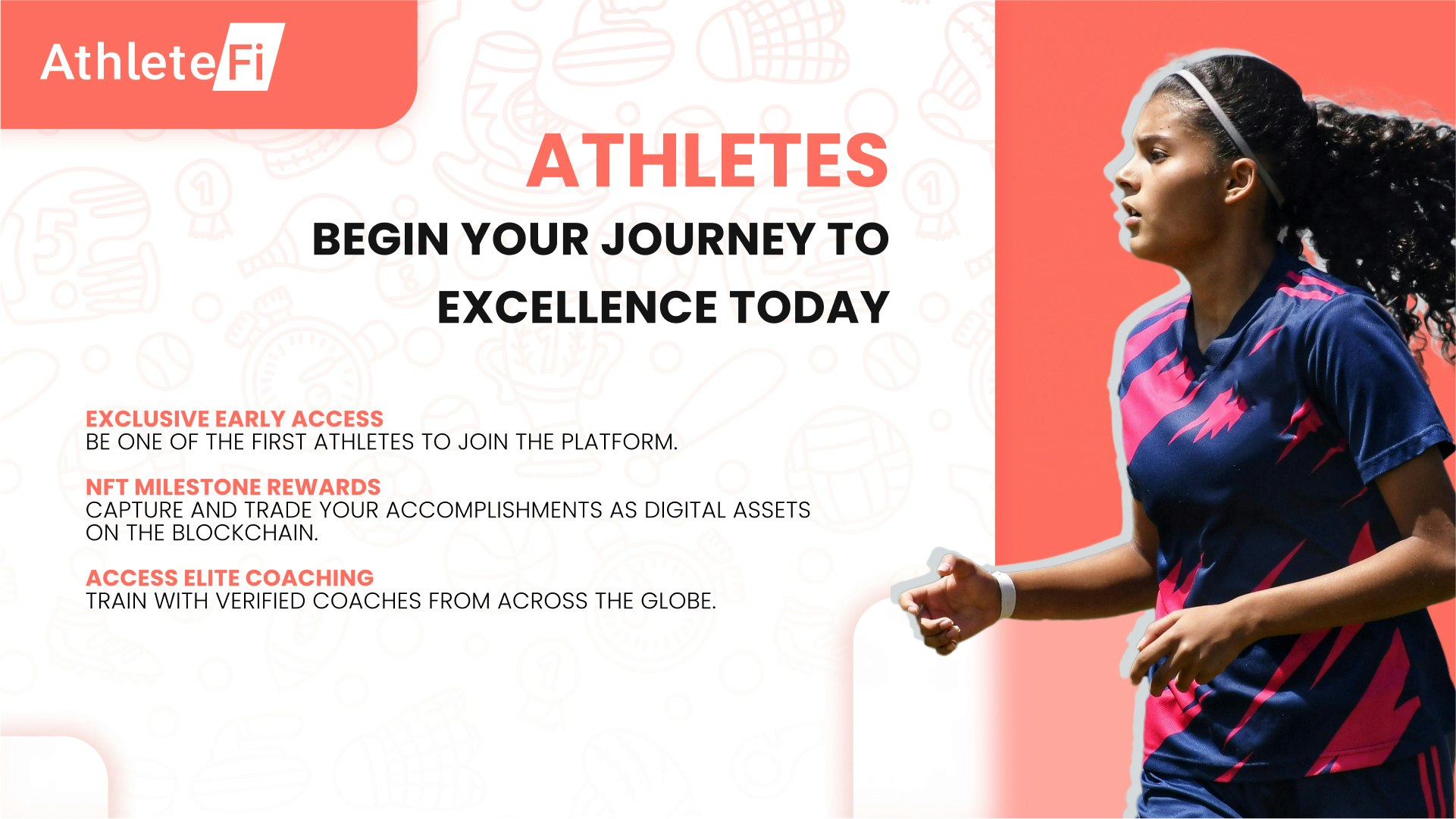 AthleteFi

ATHLETES

BEGIN YOUR JOURNEY TO EXCELLENCE TODAY

EXCLUSIVE EARLY ACCESS
BE ONE OF THE FIRST ATHLETES TO JOIN THE PLATFORM.

NFT MILESTONE REWARDS
CAPTURE AND TRADE YOUR ACCOMPLISHMENTS AS DIGITAL ASSETS ON THE BLOCKCHAIN.

ACCESS ELITE COACHING
TRAIN WITH VERIFIED COACHES FROM ACROSS THE GLOBE.